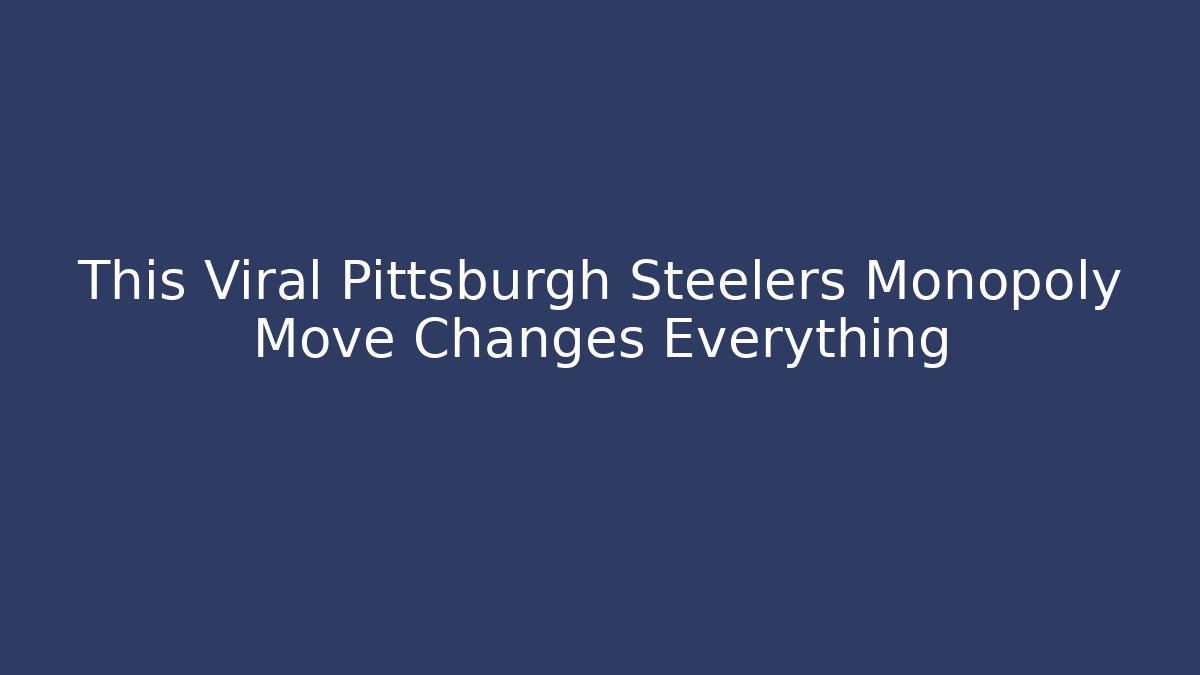 This Viral Pittsburgh Steelers Monopoly Move Changes Everything